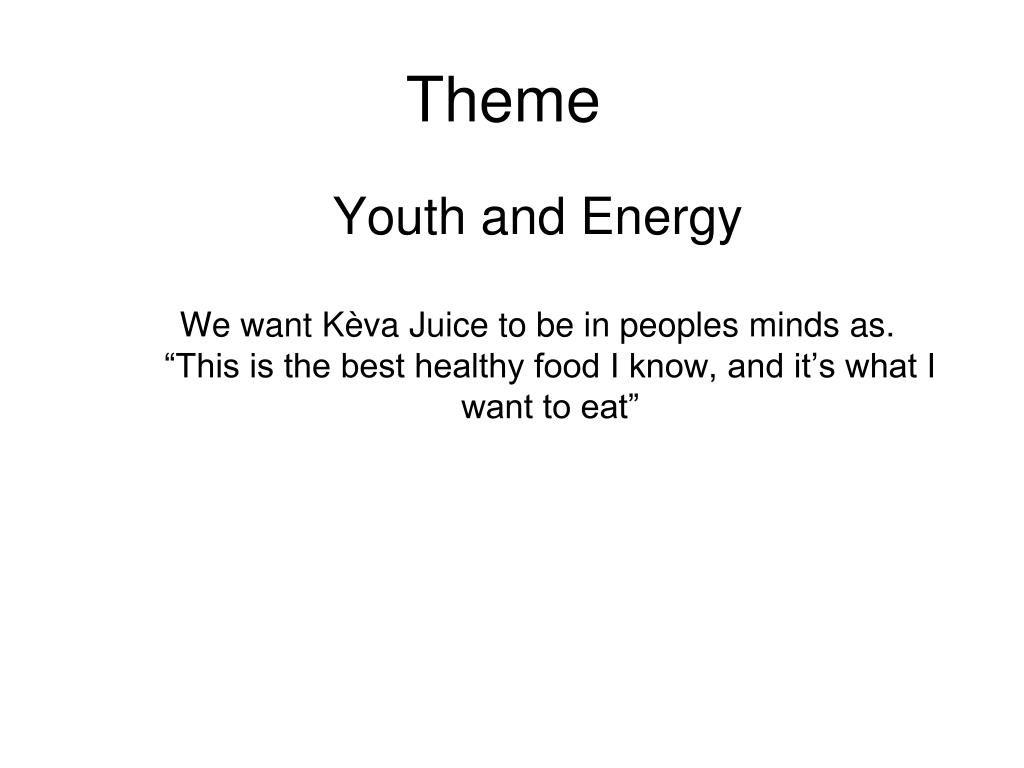 Theme

Youth and Energy

We want Kèva Juice to be in peoples minds as. “This is the best healthy food I know, and it’s what I want to eat”